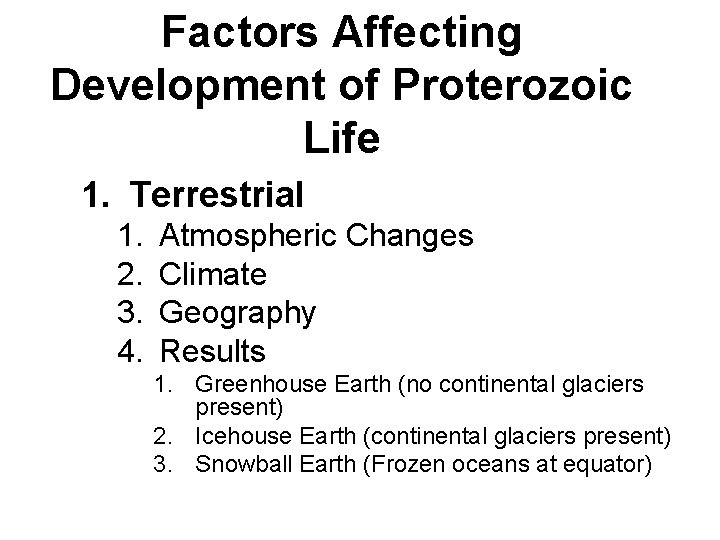 Factors Affecting Development of Proterozoic Life

1. Terrestrial
1. Atmospheric Changes
2. Climate
3. Geography
4. Results
1. Greenhouse Earth (no continental glaciers present)
2. Icehouse Earth (continental glaciers present)
3. Snowball Earth (Frozen oceans at equator)